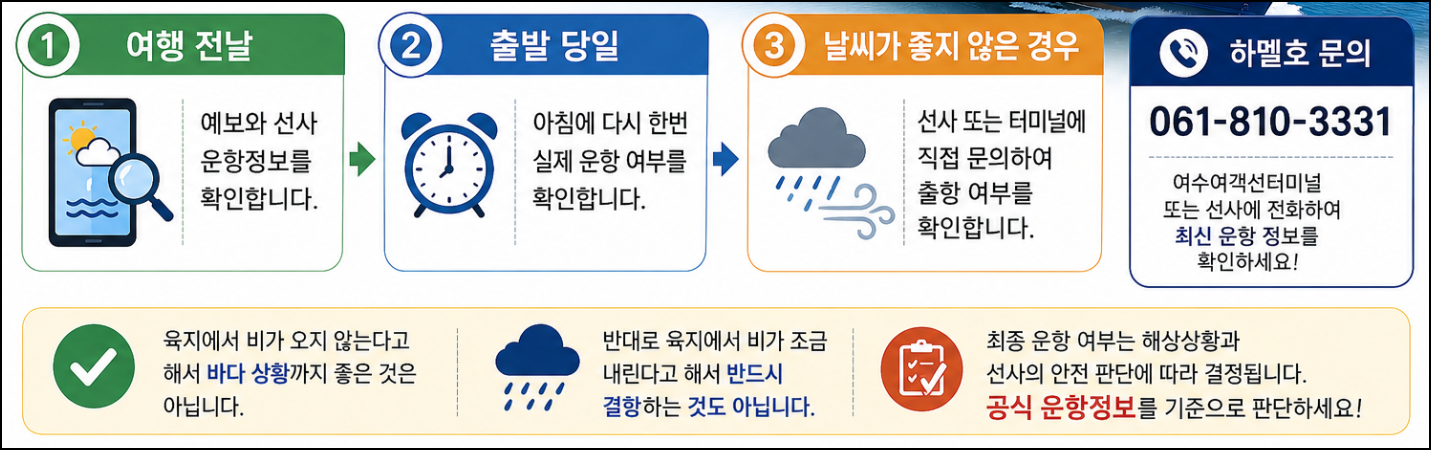 1 여행 전날

예보와 선사 운항정보를 확인합니다.

2 출발 당일

아침에 다시 한번 실제 운항 여부를 확인합니다.

3 날씨가 좋지 않은 경우

선사 또는 터미널에 직접 문의하여 출항 여부를 확인합니다.

하멜호 문의

061-810-3331

여수여객선터미널 또는 선사에 전화하여 최신 운항 정보를 확인하세요!

육지에서 비가 오지 않는다고 해서 바다 상황까지 좋은 것은 아닙니다.

반대로 육지에서 비가 조금 내린다고 해서 반드시 결항하는 것도 아닙니다.

최종 운항 여부는 해상상황과 선사의 안전 판단에 따라 결정됩니다. 공식 운항정보를 기준으로 판단하세요!